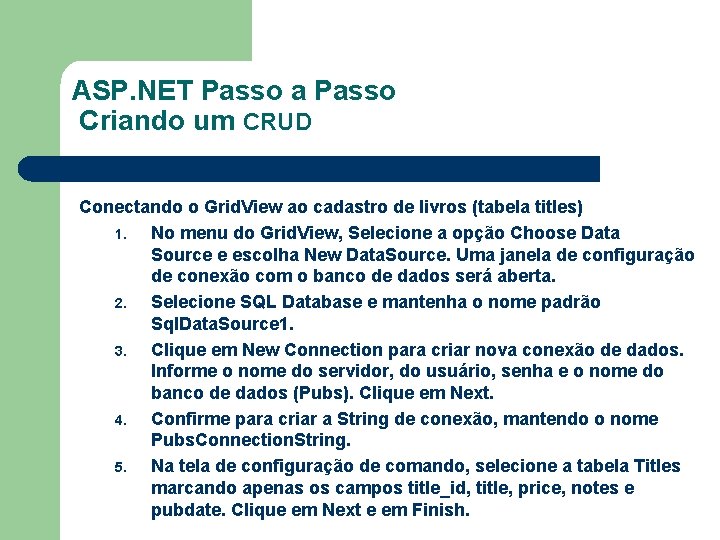 ASP.NET Passo a Passo
Criando um CRUD

Conectando o GridView ao cadastro de livros (tabela titles)

1. No menu do GridView, Selecione a opção Choose Data Source e escolha New DataSource. Uma janela de configuração de conexão com o banco de dados será aberta.
2. Selecione SQL Database e mantenha o nome padrão SqlDataSource1.
3. Clique em New Connection para criar nova conexão de dados. Informe o nome do servidor, do usuário, senha e o nome do banco de dados (Pubs). Clique em Next.
4. Confirme para criar a String de conexão, mantendo o nome PubsConnectionString.
5. Na tela de configuração de comando, selecione a tabela Titles marcando apenas os campos title_id, title, price, notes e pubdate. Clique em Next e em Finish.